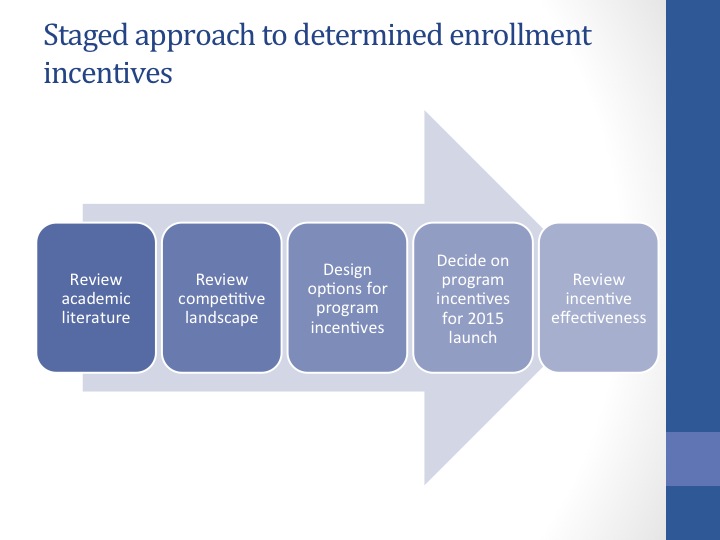 Staged approach to determined enrollment incentives

Review academic literature

Review competitive landscape

Design options for program incentives

Decide on program incentives for 2015 launch

Review incentive effectiveness